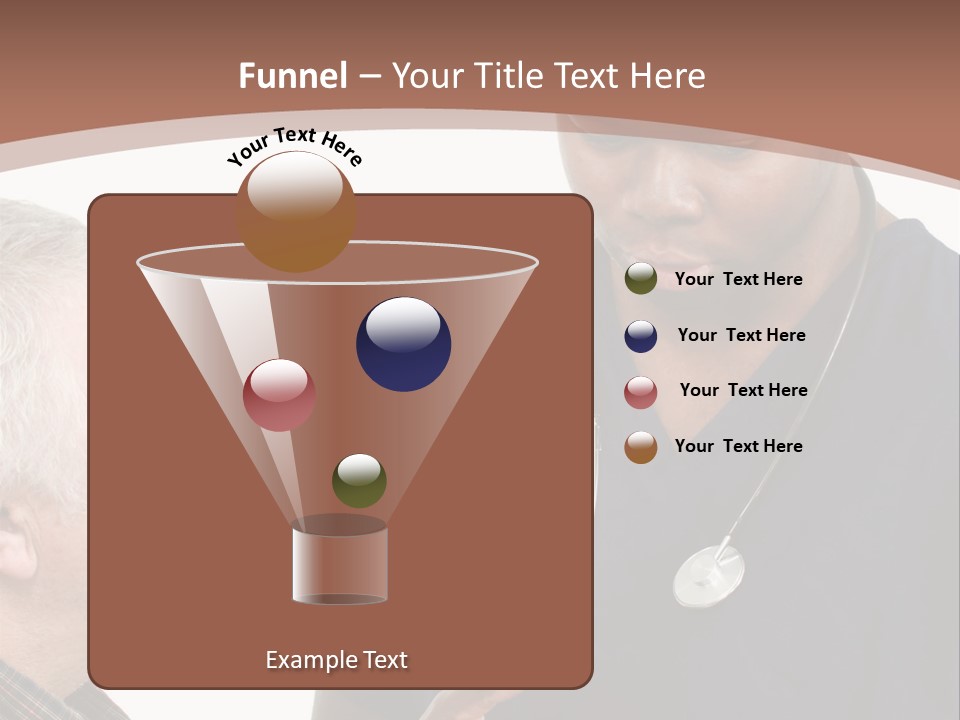 Funnel – Your Title Text Here

Your Text Here

Example Text

Your Text Here

Your Text Here

Your Text Here

Your Text Here